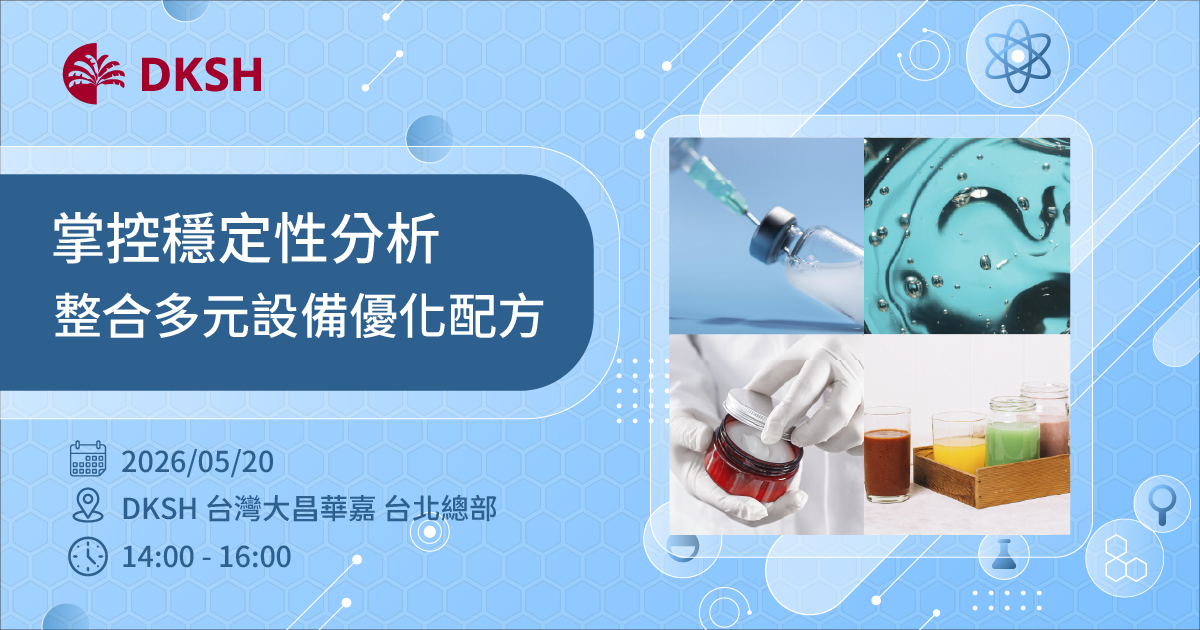 DKSH

掌控穩定性分析
整合多元設備優化配方

2026/05/20
DKSH 台灣大昌華嘉 台北總部
14:00 - 16:00